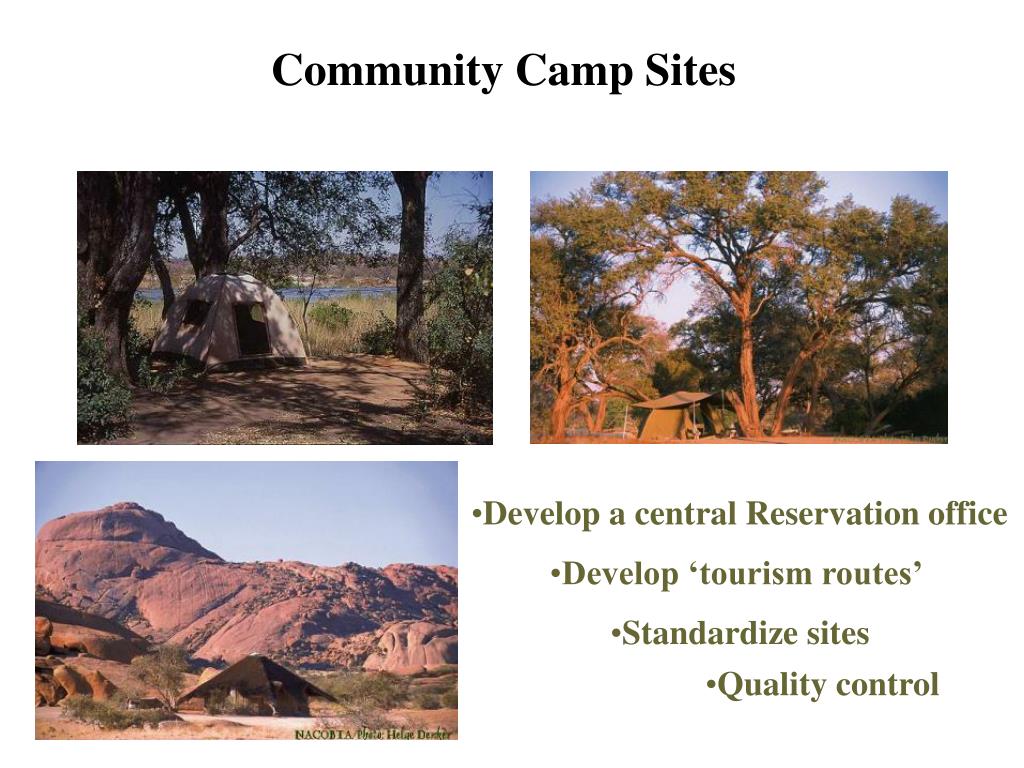 Community Camp Sites

NACOBTA Photo: Helge Denker

•Develop a central Reservation office

•Develop ‘tourism routes’

•Standardize sites

•Quality control